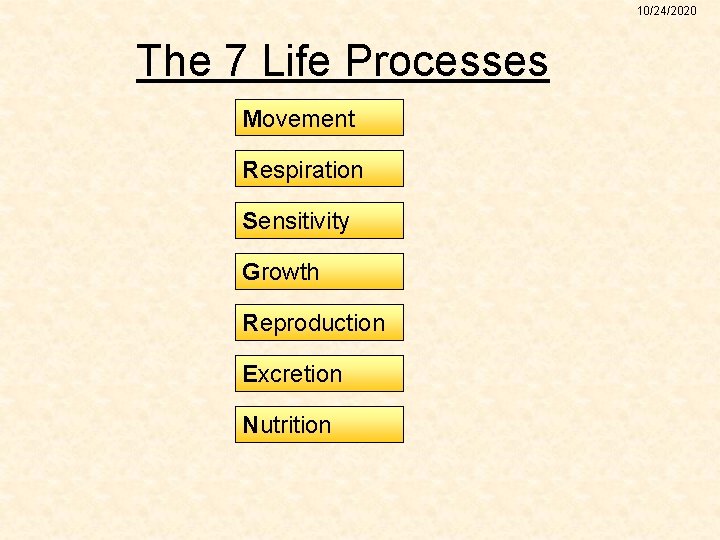 10/24/2020

The 7 Life Processes

Movement

Respiration

Sensitivity

Growth

Reproduction

Excretion

Nutrition